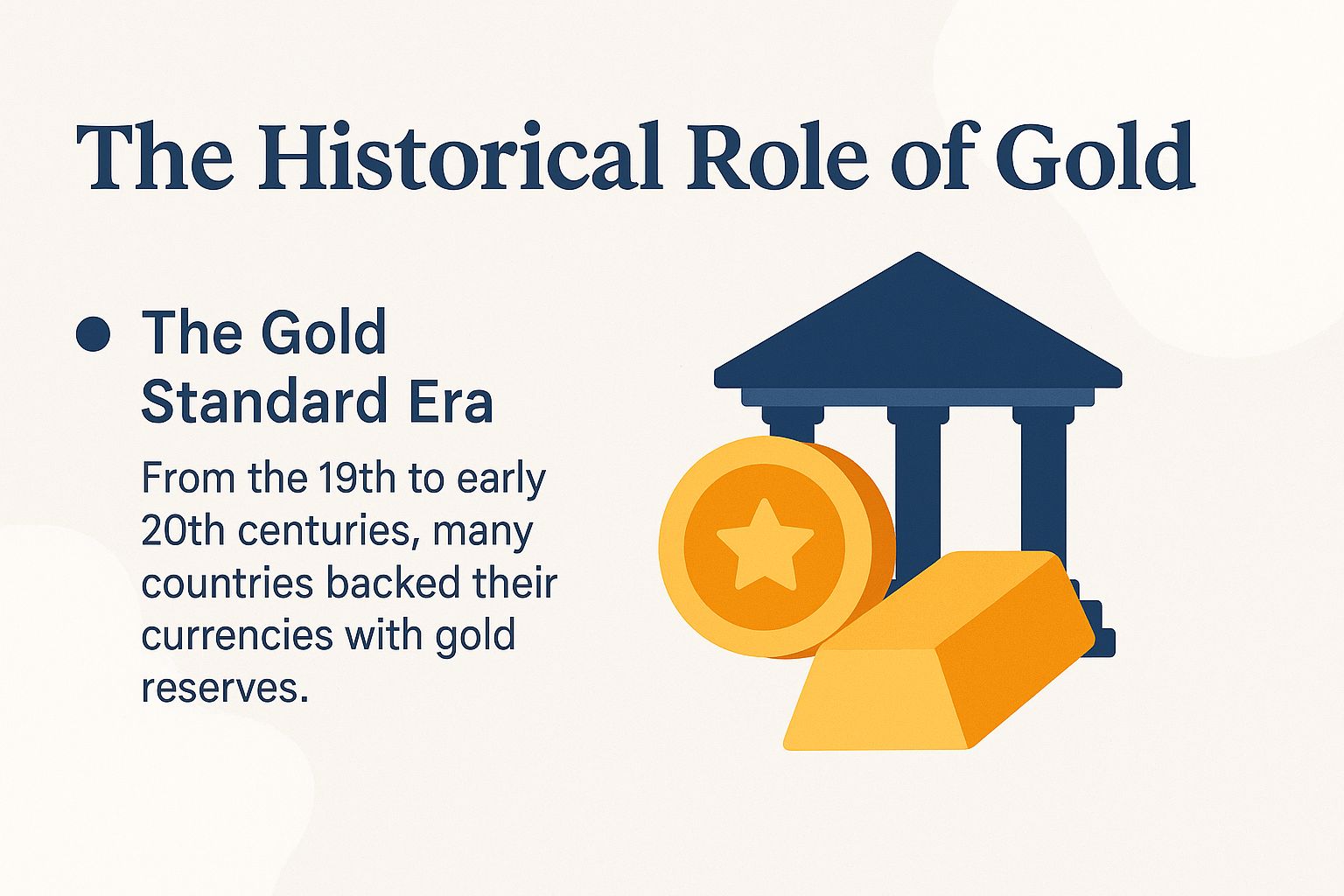 The Historical Role of Gold

• The Gold Standard Era

From the 19th to early 20th centuries, many countries backed their currencies with gold reserves.